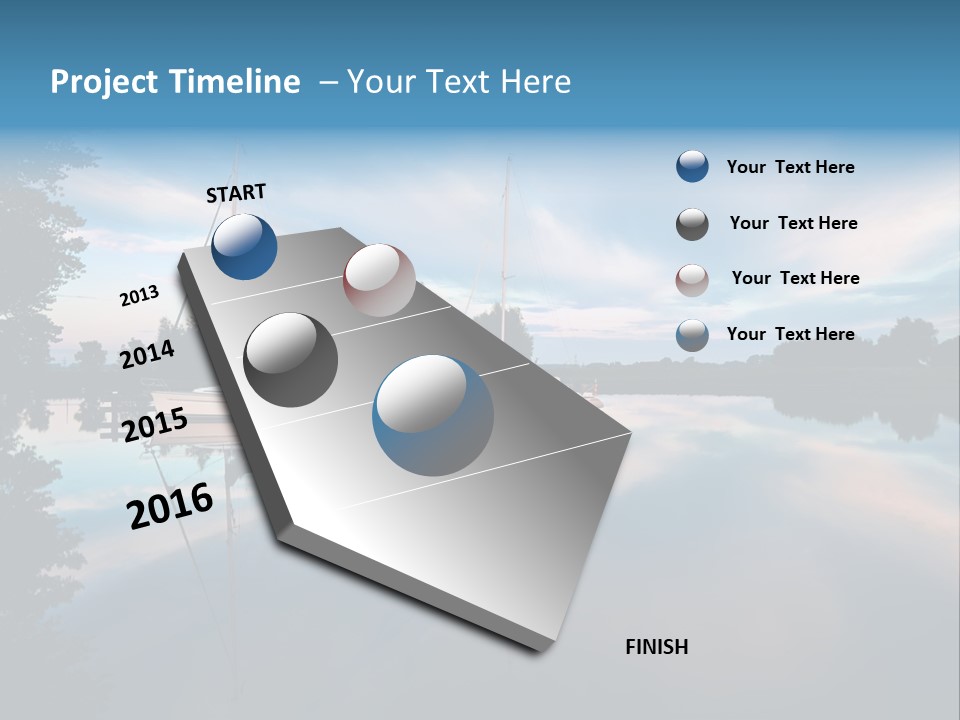 Project Timeline – Your Text Here

START

2013

2014

2015

2016

FINISH

Your Text Here

Your Text Here

Your Text Here

Your Text Here